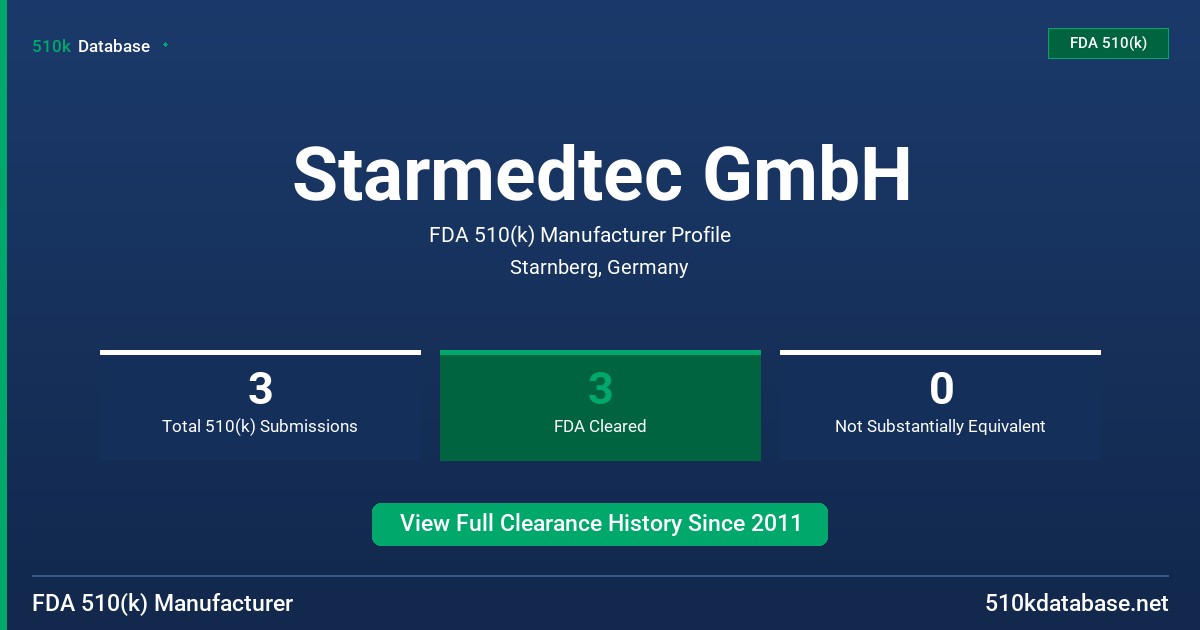 510k Database

FDA 510(k)

Starmedtec GmbH

FDA 510(k) Manufacturer Profile

Starnberg, Germany

3
Total 510(k) Submissions

3
FDA Cleared

0
Not Substantially Equivalent

View Full Clearance History Since 2011

FDA 510(k) Manufacturer

510kdatabase.net